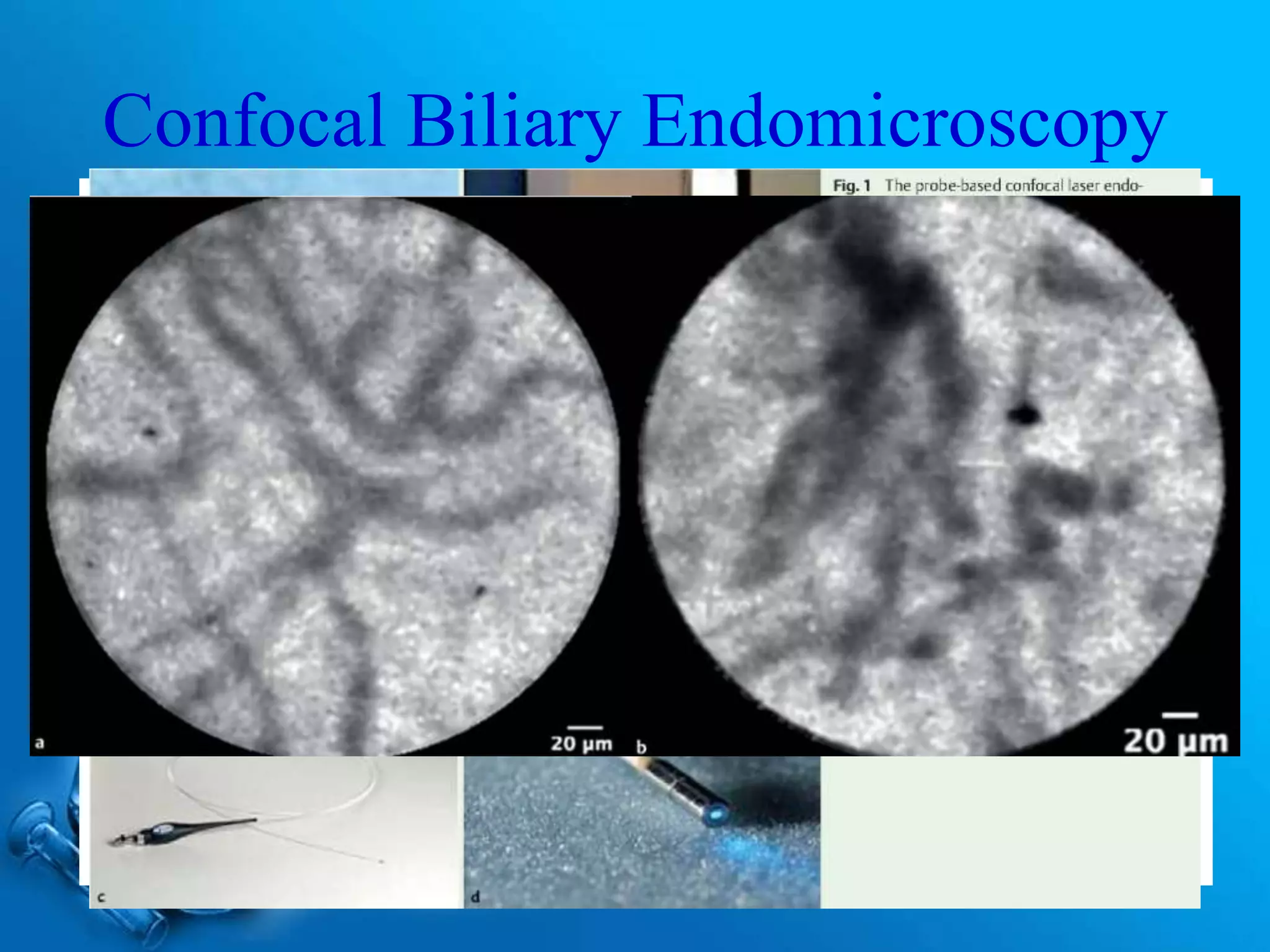 Confocal Biliary Endomicroscopy

Fig. 1 The probe-based confocal laser endo-

a

20 μm

b

20 μm

c

d